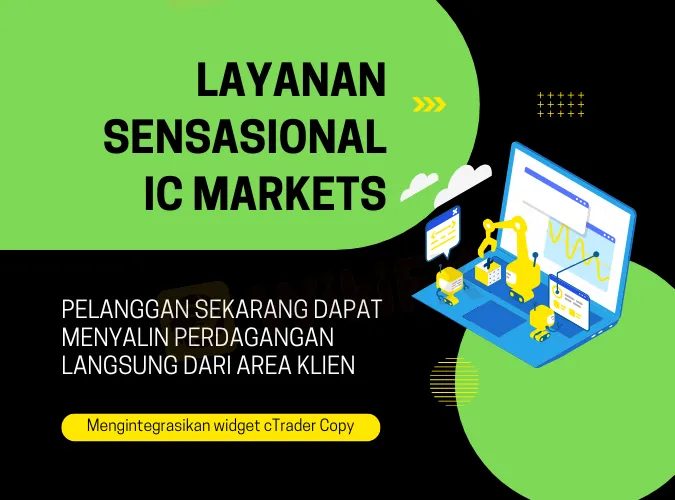 LAYANAN SENSASIONAL IC MARKETS

PELANGGAN SEKARANG DAPAT MENYALIN PERDAGANGAN LANGSUNG DARI AREA KLIEN

Mengintegrasikan widget cTrader Copy